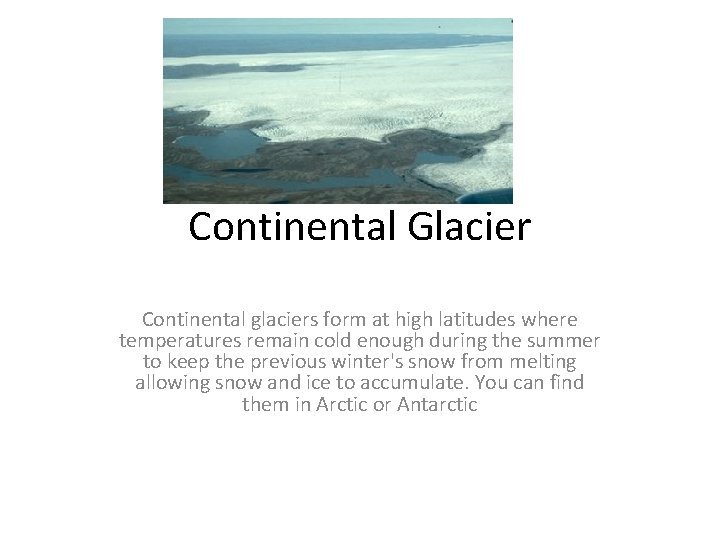 Continental Glacier

Continental glaciers form at high latitudes where temperatures remain cold enough during the summer to keep the previous winter's snow from melting allowing snow and ice to accumulate. You can find them in Arctic or Antarctic